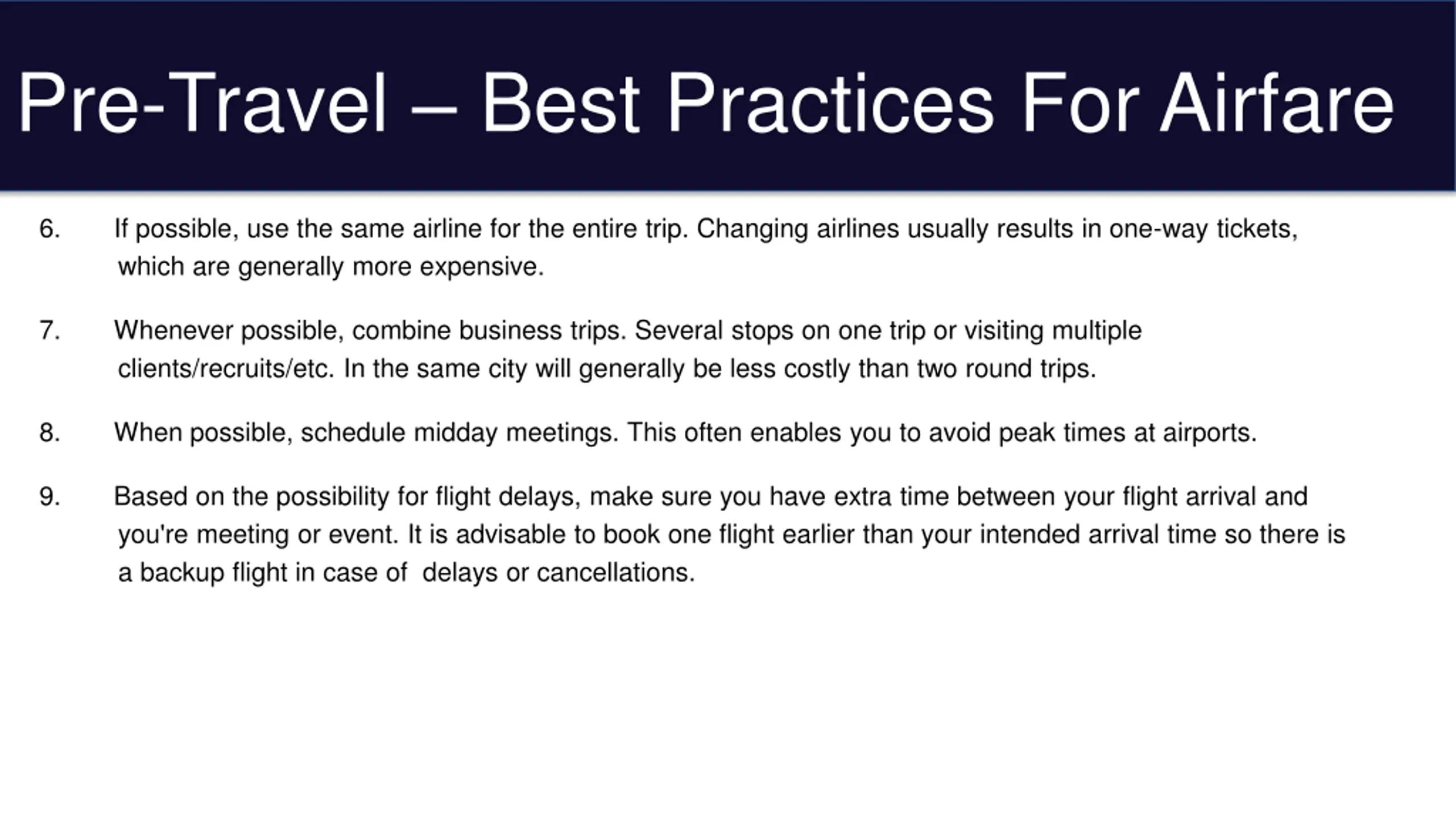 Pre-Travel – Best Practices For Airfare

6. If possible, use the same airline for the entire trip. Changing airlines usually results in one-way tickets, which are generally more expensive.

7. Whenever possible, combine business trips. Several stops on one trip or visiting multiple clients/recruits/etc. In the same city will generally be less costly than two round trips.

8. When possible, schedule midday meetings. This often enables you to avoid peak times at airports.

9. Based on the possibility for flight delays, make sure you have extra time between your flight arrival and you're meeting or event. It is advisable to book one flight earlier than your intended arrival time so there is a backup flight in case of delays or cancellations.